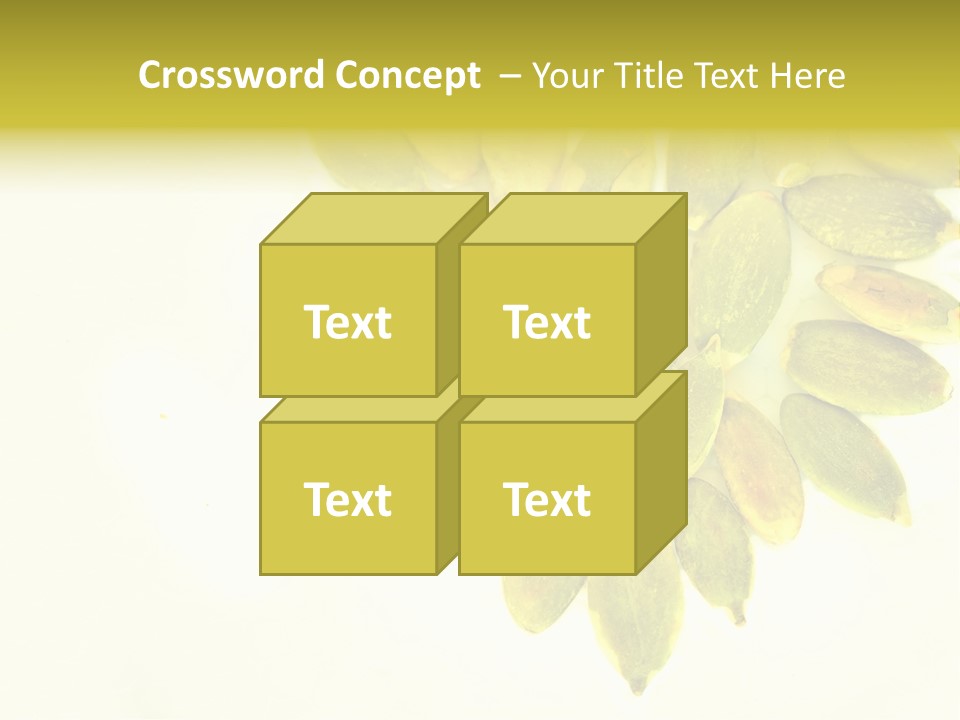 Crossword Concept – Your Title Text Here

Text

Text

Text

Text